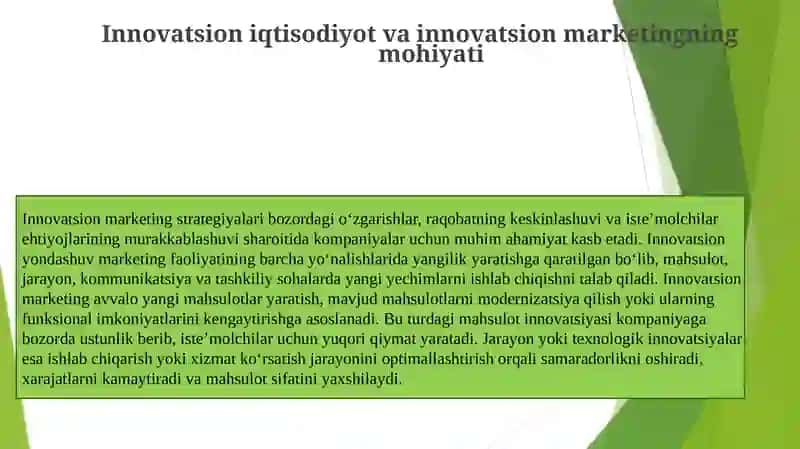 Innovatsion iqtisodiyot va innovatsion marketingning mohiyati

Innovatsion marketing strategiyalari bozordagi o‘zgarishlar, raqobatning keskinlashuvi va iste’molchilar ehtiyojlarining murakkablashuvi sharoitida kompaniyalar uchun muhim ahamiyat kasb etadi. Innovatsion yondashuv marketing faoliyatining barcha yo‘nalishlarida yangilik yaratishga qaratilgan bo‘lib, mahsulot, jarayon, kommunikatsiya va tashkiliy sohalarda yangi yechimlarni ishlab chiqishni talab qiladi. Innovatsion marketing avvalo yangi mahsulotlar yaratish, mavjud mahsulotlarni modernizatsiya qilish yoki ularning funksional imkoniyatlarini kengaytirishga asoslanadi. Bu turdagi mahsulot innovatsiyasi kompaniyaga bozorda ustunlik berib, iste’molchilar uchun yuqori qiymat yaratadi. Jarayon yoki texnologik innovatsiyalar esa ishlab chiqarish yoki xizmat ko‘rsatish jarayonini optimallashtirish orqali samaradorlikni oshiradi, xarajatlarni kamaytiradi va mahsulot sifatini yaxshilaydi.